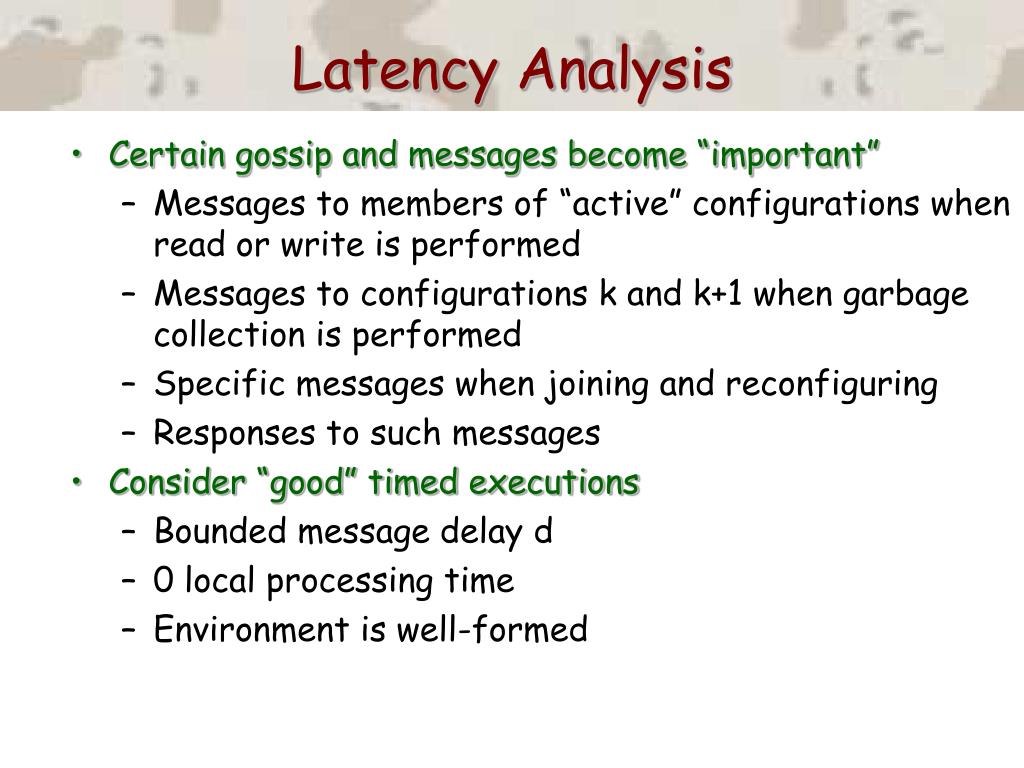 Latency Analysis

• Certain gossip and messages become “important”
– Messages to members of “active” configurations when read or write is performed
– Messages to configurations k and k+1 when garbage collection is performed
– Specific messages when joining and reconfiguring
– Responses to such messages

• Consider “good” timed executions
– Bounded message delay d
– 0 local processing time
– Environment is well-formed